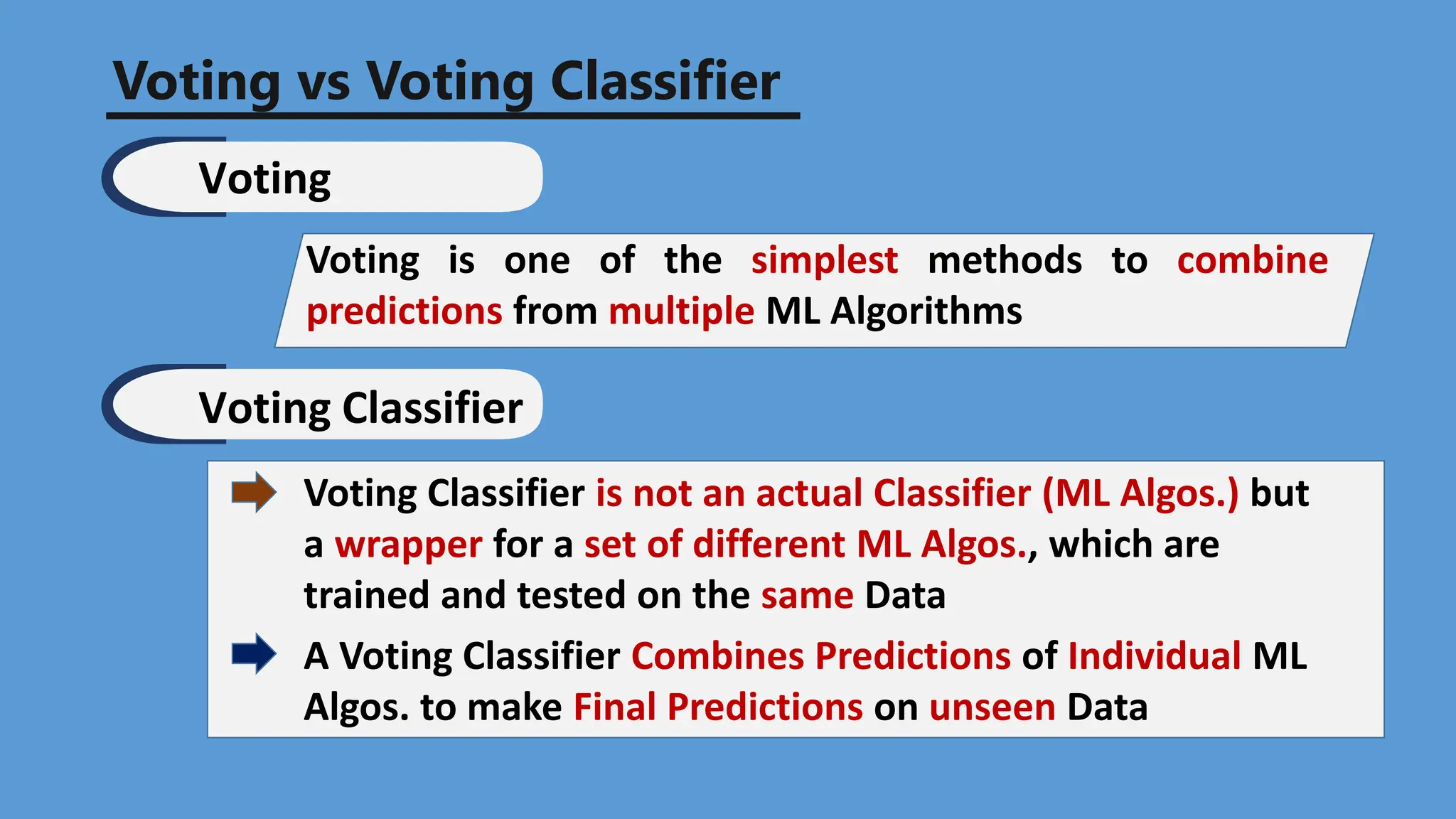 Voting vs Voting Classifier

Voting

Voting is one of the simplest methods to combine predictions from multiple ML Algorithms

Voting Classifier

Voting Classifier is not an actual Classifier (ML Algos.) but a wrapper for a set of different ML Algos., which are trained and tested on the same Data

A Voting Classifier Combines Predictions of Individual ML Algos. to make Final Predictions on unseen Data